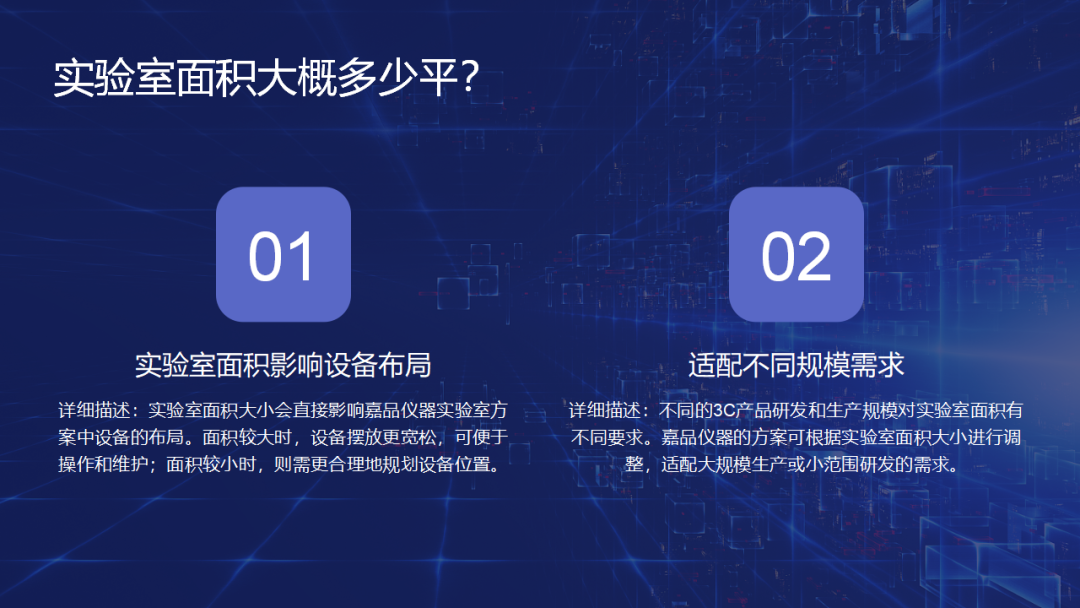 实验室面积大概多少平？

01

实验室面积影响设备布局

详细描述：实验室面积大小会直接影响嘉品仪器实验室方案中设备的布局。面积较大时，设备摆放更宽松，可便于操作和维护；面积较小时，则需更合理地规划设备位置。

02

适配不同规模需求

详细描述：不同的3C产品研发和生产规模对实验室面积有不同要求。嘉品仪器的方案可根据实验室面积大小进行调整，适配大规模生产或小范围研发的需求。